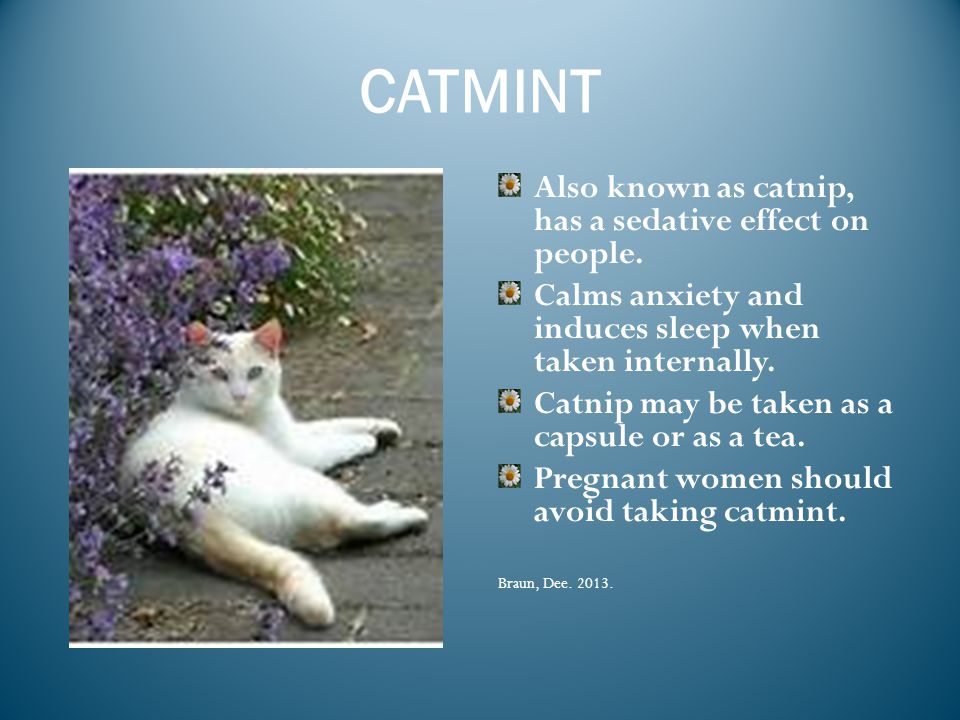 CATMINT

Also known as catnip, has a sedative effect on people.

Calms anxiety and induces sleep when taken internally.

Catnip may be taken as a capsule or as a tea.

Pregnant women should avoid taking catmint.

Braun, Dee. 2013.